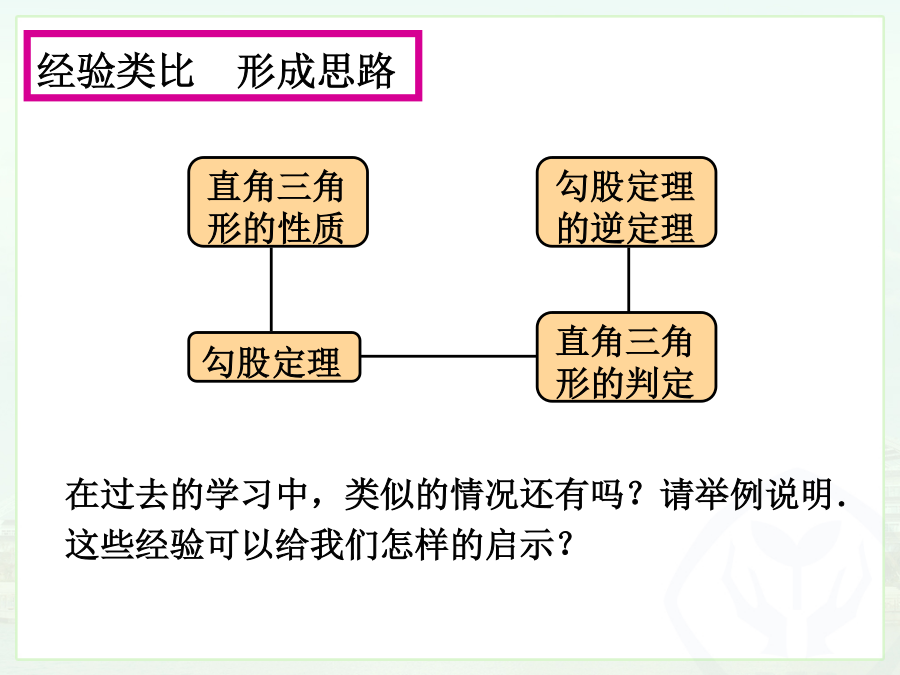 经验类比　形成思路

直角三角形的性质

勾股定理的逆定理

勾股定理

直角三角形的判定

在过去的学习中，类似的情况还有吗？请举例说明．这些经验可以给我们怎样的启示？